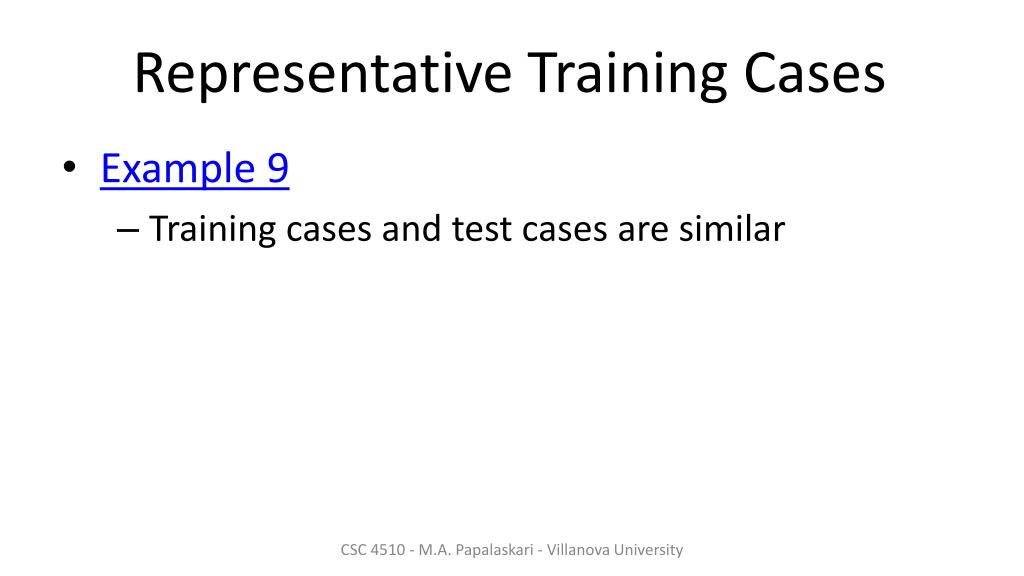 Representative Training Cases

• Example 9

– Training cases and test cases are similar

CSC 4510 - M.A. Papalaskari - Villanova University